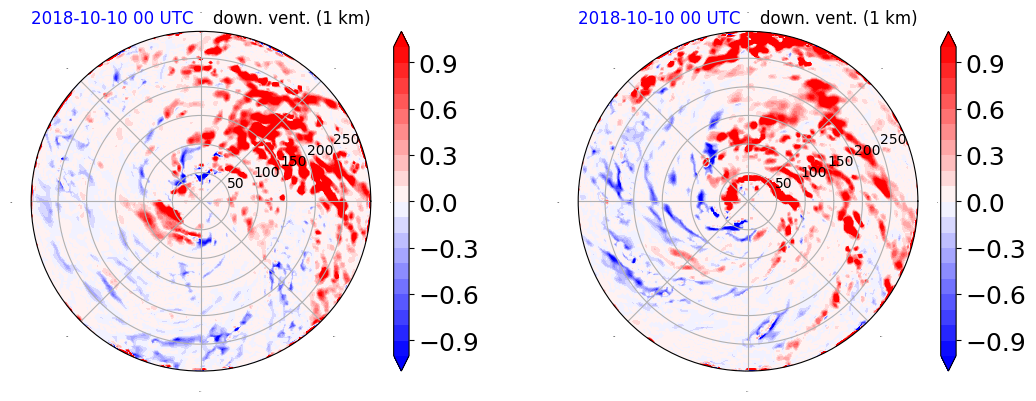 2018-10-10 00 UTC down. vent. (1 km)

50
100
150
200
250

0.9
0.6
0.3
0.0
−0.3
−0.6
−0.9

2018-10-10 00 UTC down. vent. (1 km)

50
100
150
200
250

0.9
0.6
0.3
0.0
−0.3
−0.6
−0.9